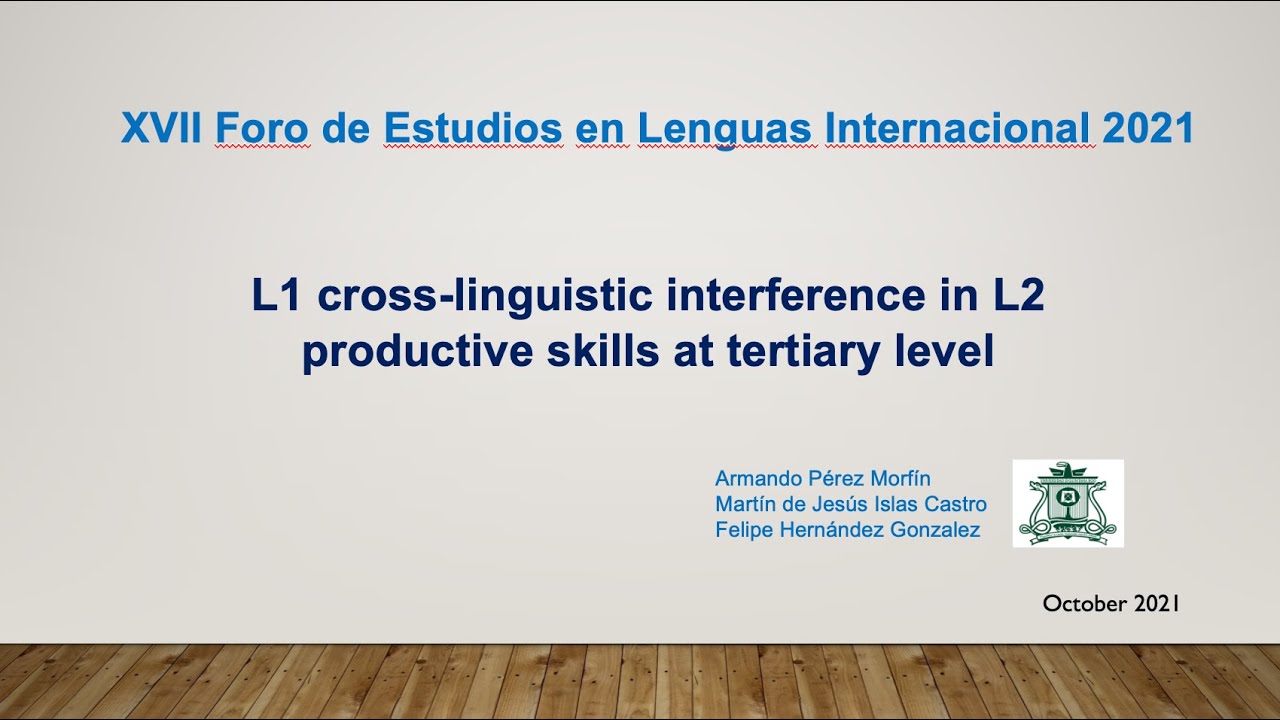 XVII Foro de Estudios en Lenguas Internacional 2021

L1 cross-linguistic interference in L2 productive skills at tertiary level

Armando Pérez Morfín
Martín de Jesús Islas Castro
Felipe Hernández Gonzalez

October 2021